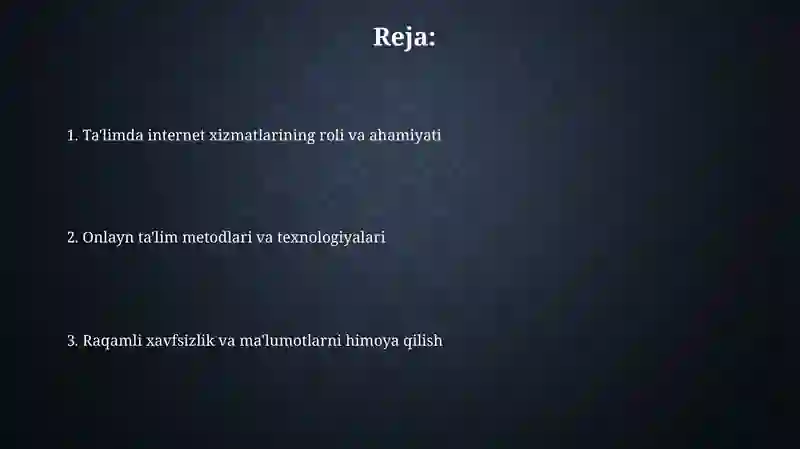 Reja:

1. Ta'limda internet xizmatlarining roli va ahamiyati

2. Onlayn ta'lim metodlari va texnologiyalari

3. Raqamli xavfsizlik va ma'lumotlarni himoya qilish